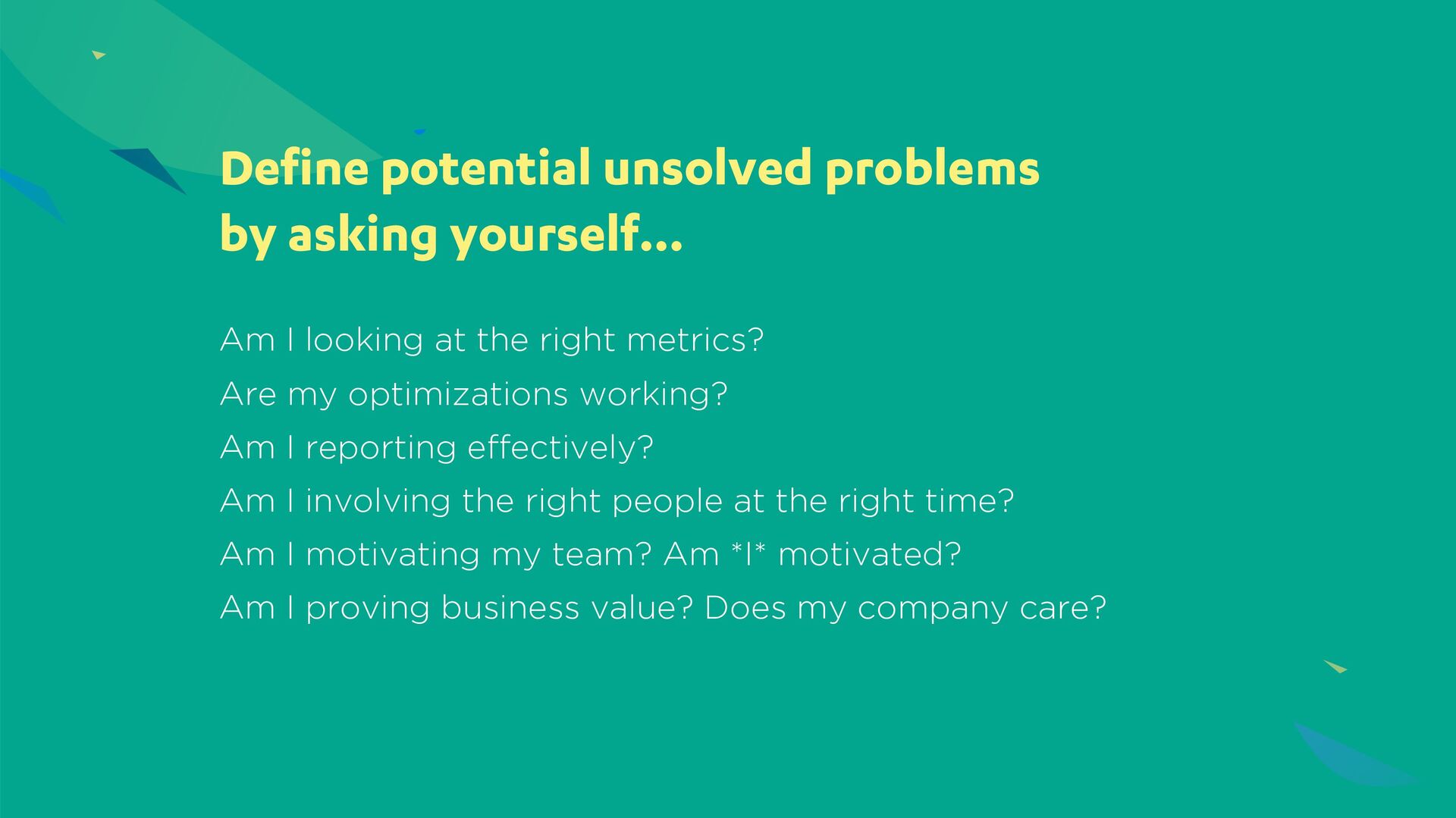 Define potential unsolved problems by asking yourself...

Am I looking at the right metrics?

Are my optimizations working?

Am I reporting effectively?

Am I involving the right people at the right time?

Am I motivating my team? Am *I* motivated?

Am I proving business value? Does my company care?